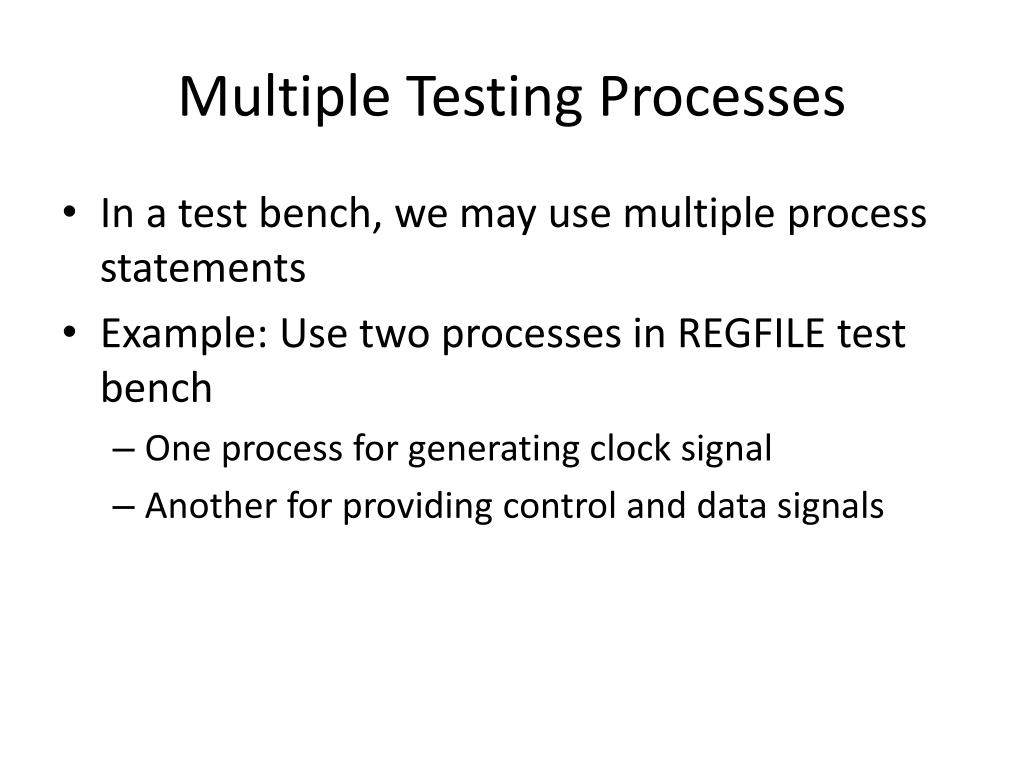 Multiple Testing Processes

• In a test bench, we may use multiple process statements
• Example: Use two processes in REGFILE test bench
– One process for generating clock signal
– Another for providing control and data signals